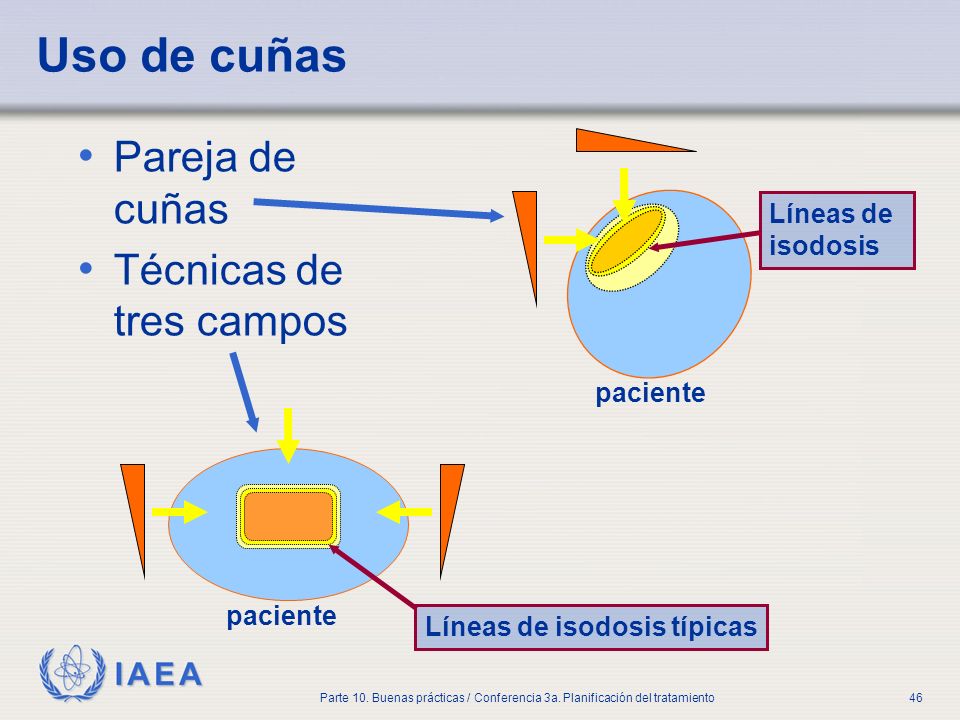 Uso de cuñas

• Pareja de cuñas
• Técnicas de tres campos

Líneas de isodosis

paciente

paciente

Líneas de isodosis típicas

IAEA

Parte 10. Buenas prácticas / Conferencia 3a. Planificación del tratamiento

46